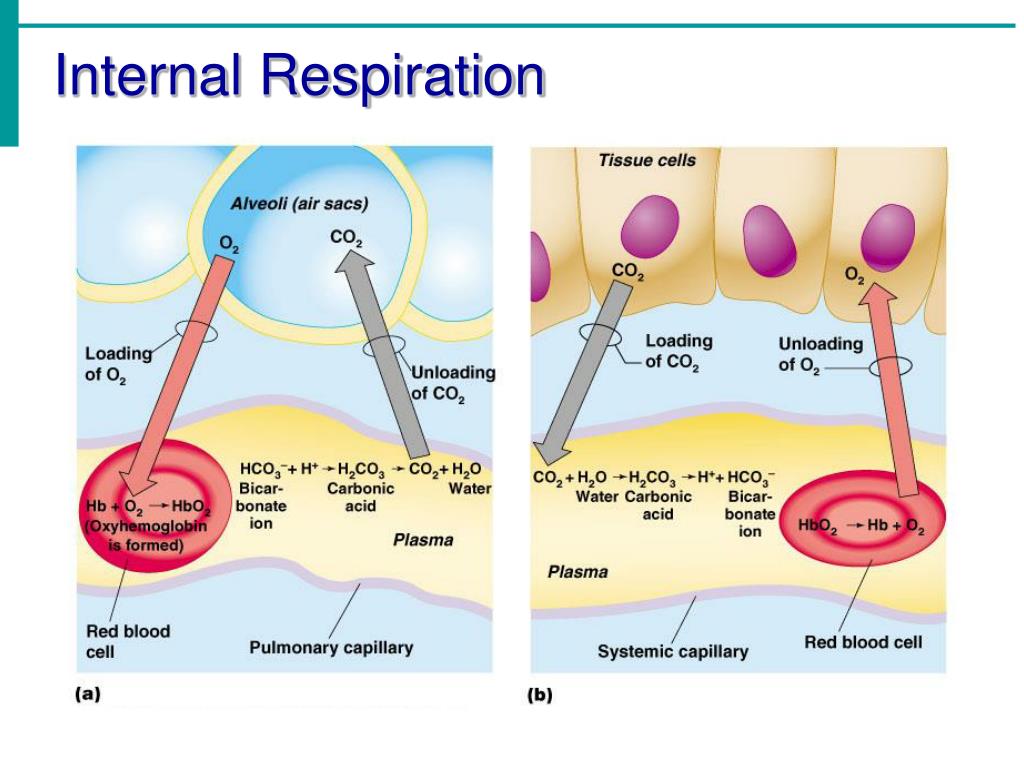 Internal Respiration

Alveoli (air sacs)

$O_2$

$CO_2$

Loading of $O_2$

Unloading of $CO_2$

$HCO_3^- + H^+ \rightarrow H_2CO_3 \rightarrow CO_2 + H_2O$

Bicarbonate ion

Carbonic acid

Water

$Hb + O_2 \rightarrow HbO_2$ (Oxyhemoglobin is formed)

Plasma

Red blood cell

Pulmonary capillary

(a)

Tissue cells

$CO_2$

$O_2$

Loading of $CO_2$

Unloading of $O_2$

$CO_2 + H_2O \rightarrow H_2CO_3 \rightarrow H^+ + HCO_3^-$

Water

Carbonic acid

Bicarbonate ion

$HbO_2 \rightarrow Hb + O_2$

Plasma

Systemic capillary

Red blood cell

(b)